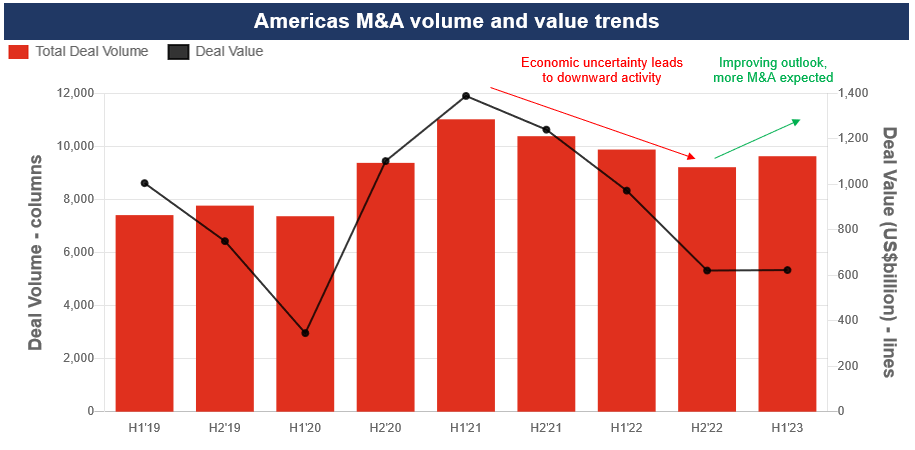 Americas M&A volume and value trends

Total Deal Volume
Deal Value

Economic uncertainty leads to downward activity

Improving outlook, more M&A expected

Deal Volume - columns

12,000
10,000
8,000
6,000
4,000
2,000
0

Deal Value (US$billion) - lines

1,400
1,200
1,000
800
600
400
200
0

H1'19
H2'19
H1'20
H2'20
H1'21
H2'21
H1'22
H2'22
H1'23